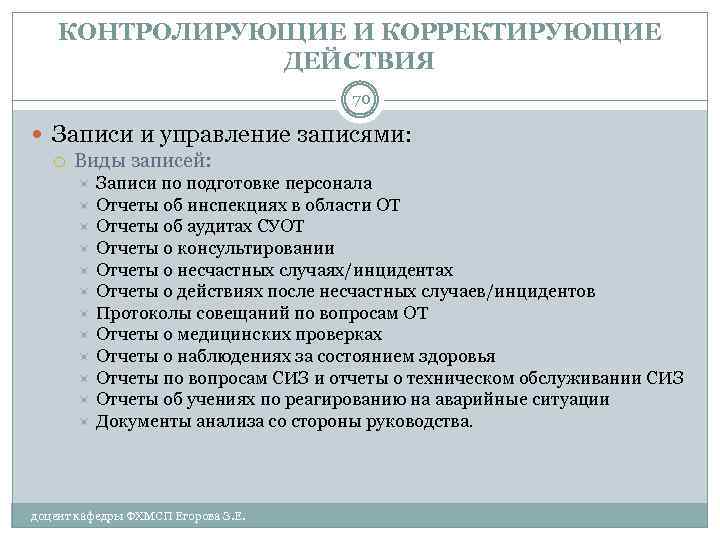 КОНТРОЛИРУЮЩИЕ И КОРРЕКТИРУЮЩИЕ ДЕЙСТВИЯ

70

Записи и управление записями:

Виды записей:

Записи по подготовке персонала

Отчеты об инспекциях в области ОТ

Отчеты об аудитах СУОТ

Отчеты о консультировании

Отчеты о несчастных случаях/инцидентах

Отчеты о действиях после несчастных случаев/инцидентов

Протоколы совещаний по вопросам ОТ

Отчеты о медицинских проверках

Отчеты о наблюдениях за состоянием здоровья

Отчеты по вопросам СИЗ и отчеты о техническом обслуживании СИЗ

Отчеты об учениях по реагированию на аварийные ситуации

Документы анализа со стороны руководства.

доцент кафедры ФХМСП Егорова З.Е.